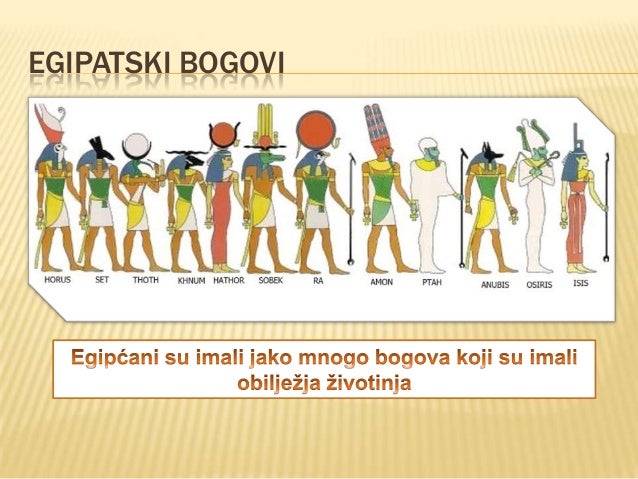 EGIPATSKI BOGOVI

HORUS SET THOTH KHNUM HATHOR SOBEK RA AMON PTAH ANUBIS OSIRIS ISIS

Egipćani su imali jako mnogo bogova koji su imali obilježja životinja